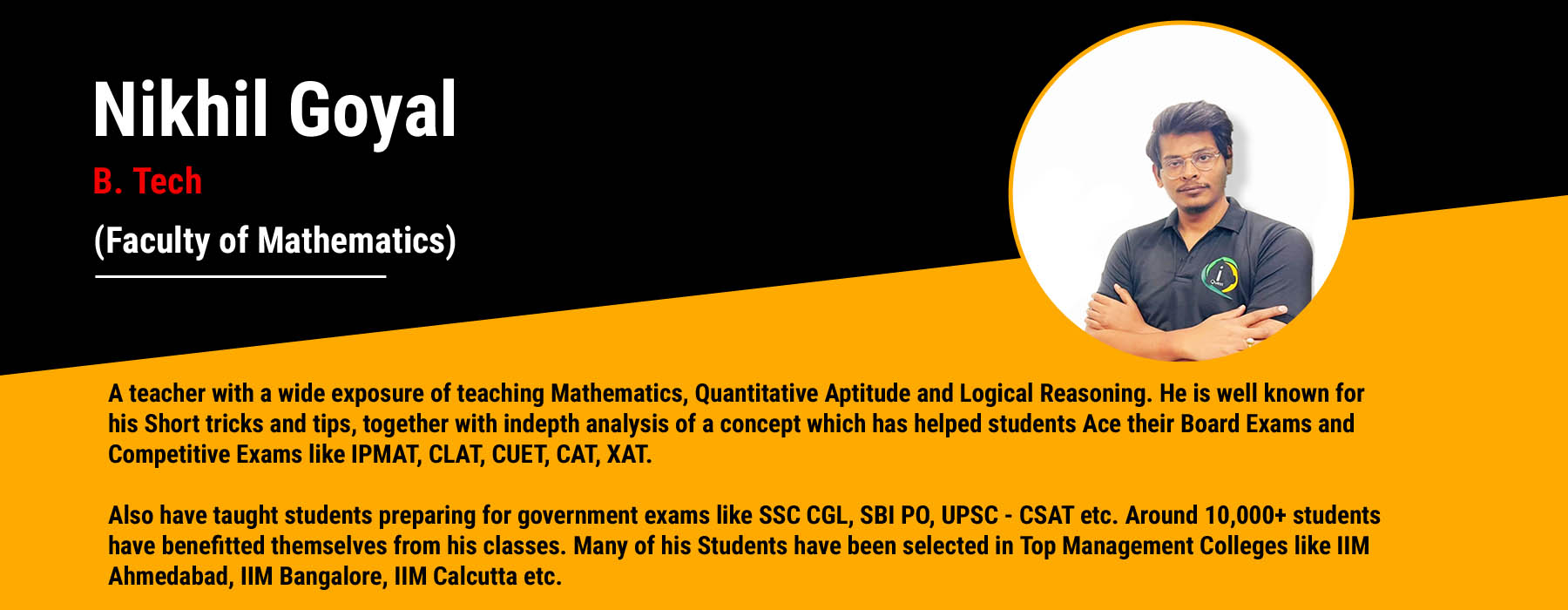 Nikhil Goyal
B. Tech
(Faculty of Mathematics)

A teacher with a wide exposure of teaching Mathematics, Quantitative Aptitude and Logical Reasoning. He is well known for his Short tricks and tips, together with indepth analysis of a concept which has helped students Ace their Board Exams and Competitive Exams like IPMAT, CLAT, CUET, CAT, XAT.

Also have taught students preparing for government exams like SSC CGL, SBI PO, UPSC - CSAT etc. Around 10,000+ students have benefitted themselves from his classes. Many of his Students have been selected in Top Management Colleges like IIM Ahmedabad, IIM Bangalore, IIM Calcutta etc.